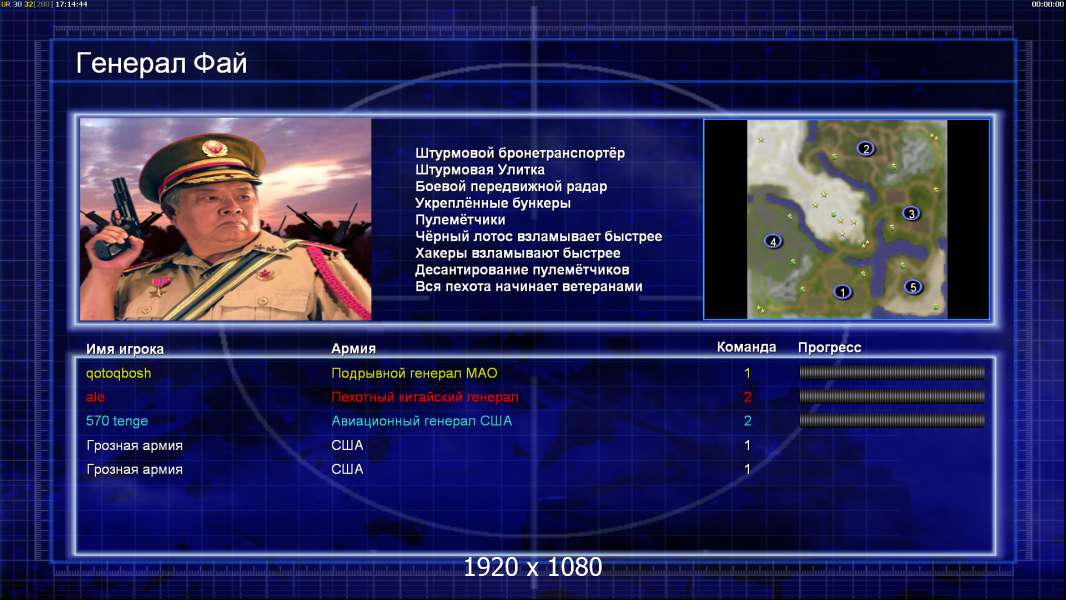 UR 30 32[200] 17:14:44

00:00:00

Генерал Фай

Штурмовой бронетранспортёр
Штурмовая Улитка
Боевой передвижной радар
Укреплённые бункеры
Пулемётчики
Чёрный лотос взламывает быстрее
Хакеры взламывают быстрее
Десантирование пулемётчиков
Вся пехота начинает ветеранами

2
3
4
1
5

| Имя игрока | Армия | Команда | Прогресс |
|---|---|---|---|
| qotoqbosh | Подрывной генерал МАО | 1 | |
| ale | Пехотный китайский генерал | 2 | |
| 570 tenge | Авиационный генерал США | 2 | |
| Грозная армия | США | 1 | |
| Грозная армия | США | 1 | |

1920 x 1080